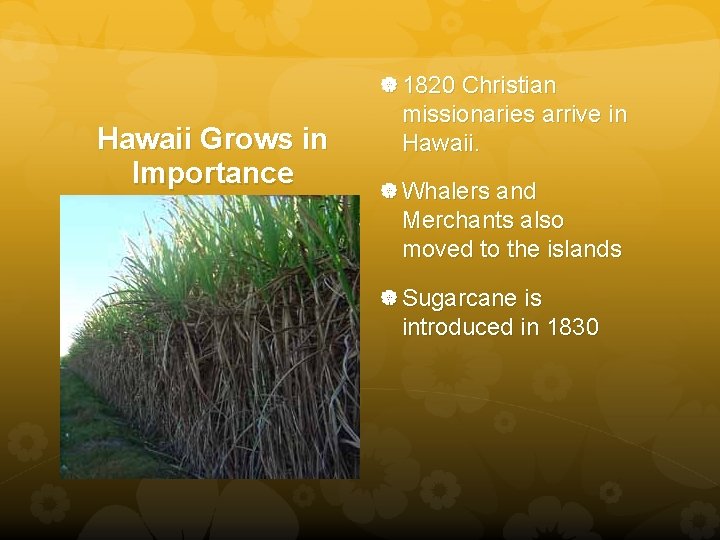 Hawaii Grows in Importance

1820 Christian missionaries arrive in Hawaii.

Whalers and Merchants also moved to the islands

Sugarcane is introduced in 1830